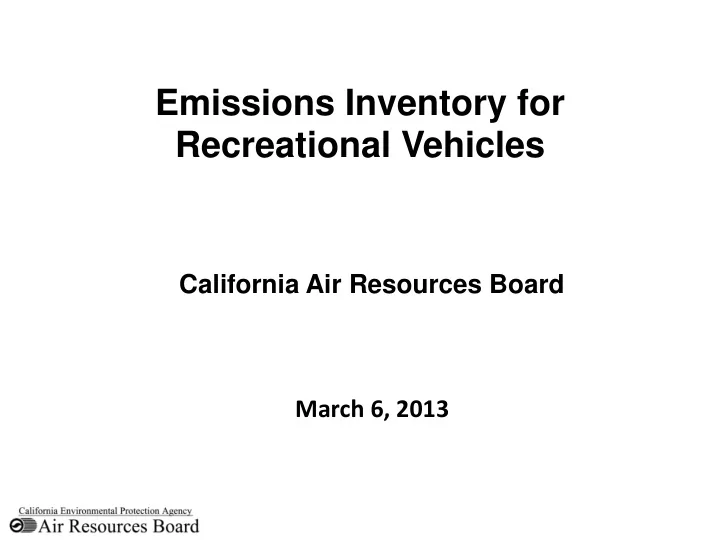 Emissions Inventory for Recreational Vehicles

California Air Resources Board

March 6, 2013

California Environmental Protection Agency
Air Resources Board